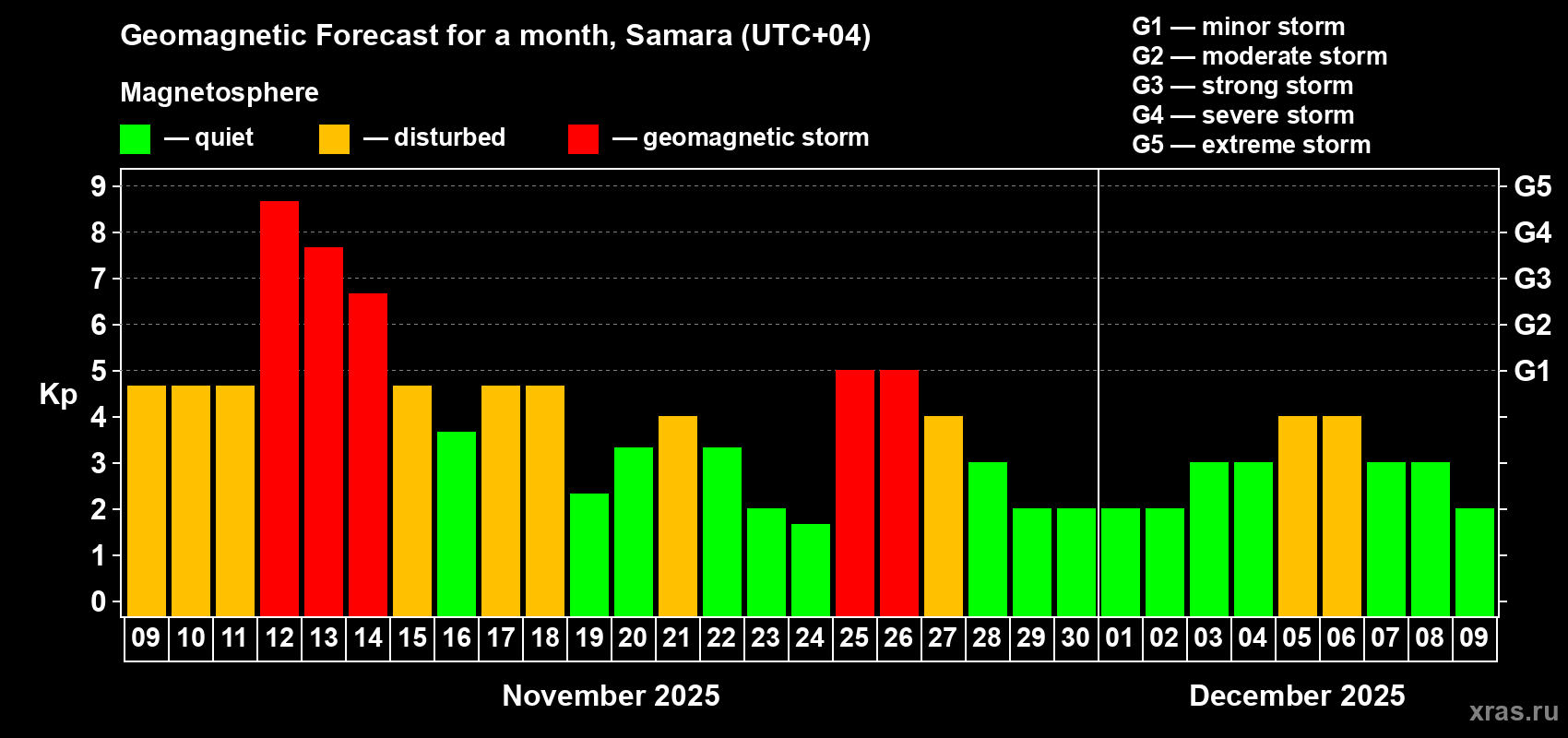 Geomagnetic Forecast for a month, Samara (UTC+04)

Magnetosphere

— quiet — disturbed — geomagnetic storm

G1 — minor storm
G2 — moderate storm
G3 — strong storm
G4 — severe storm
G5 — extreme storm

Kp

9
8
7
6
5
4
3
2
1
0

G5
G4
G3
G2
G1

09 10 11 12 13 14 15 16 17 18 19 20 21 22 23 24 25 26 27 28 29 30 01 02 03 04 05 06 07 08 09

November 2025

December 2025

xras.ru